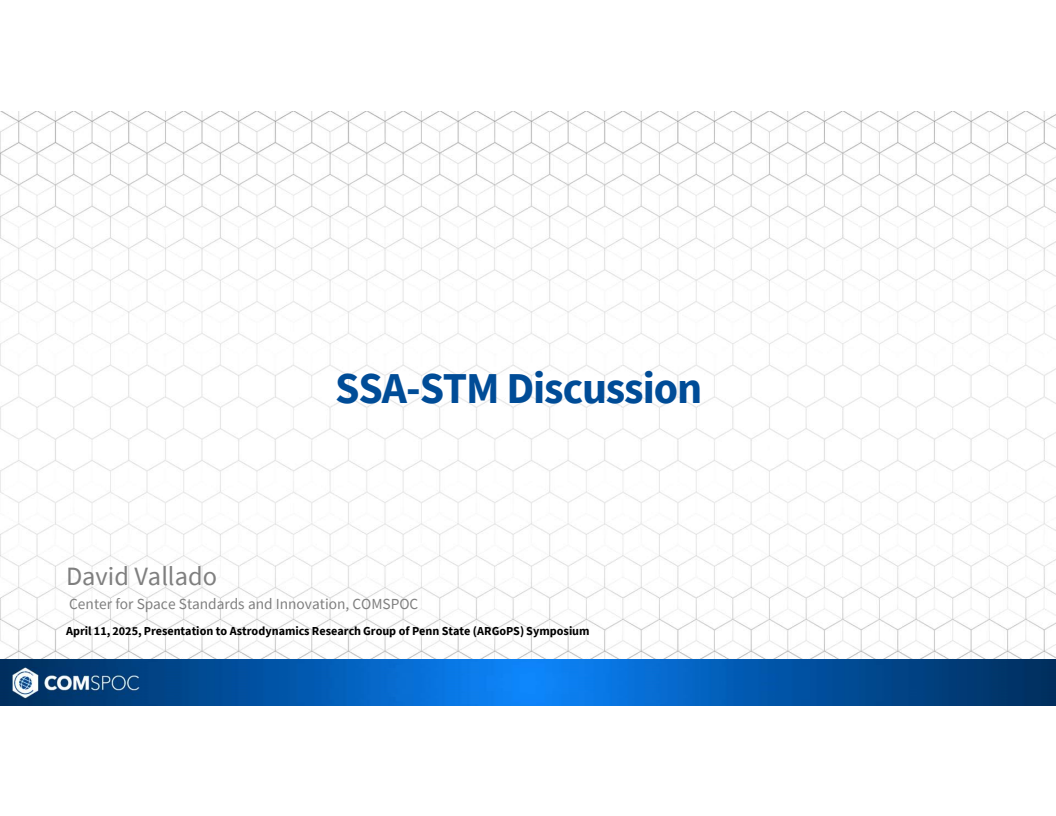 SSA-STM Discussion

David Vallado

Center for Space Standards and Innovation, COMSPOC

April 11, 2025, Presentation to Astrodynamics Research Group of Penn State (ARGoPS) Symposium

COMSPOC